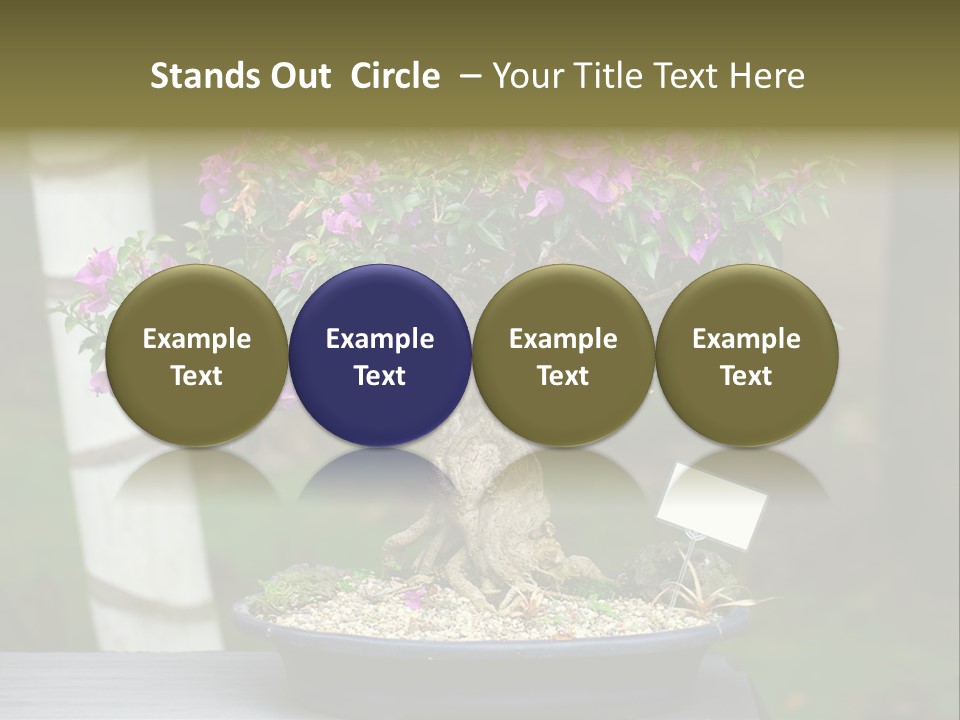 Stands Out Circle – Your Title Text Here

Example Text

Example Text

Example Text

Example Text